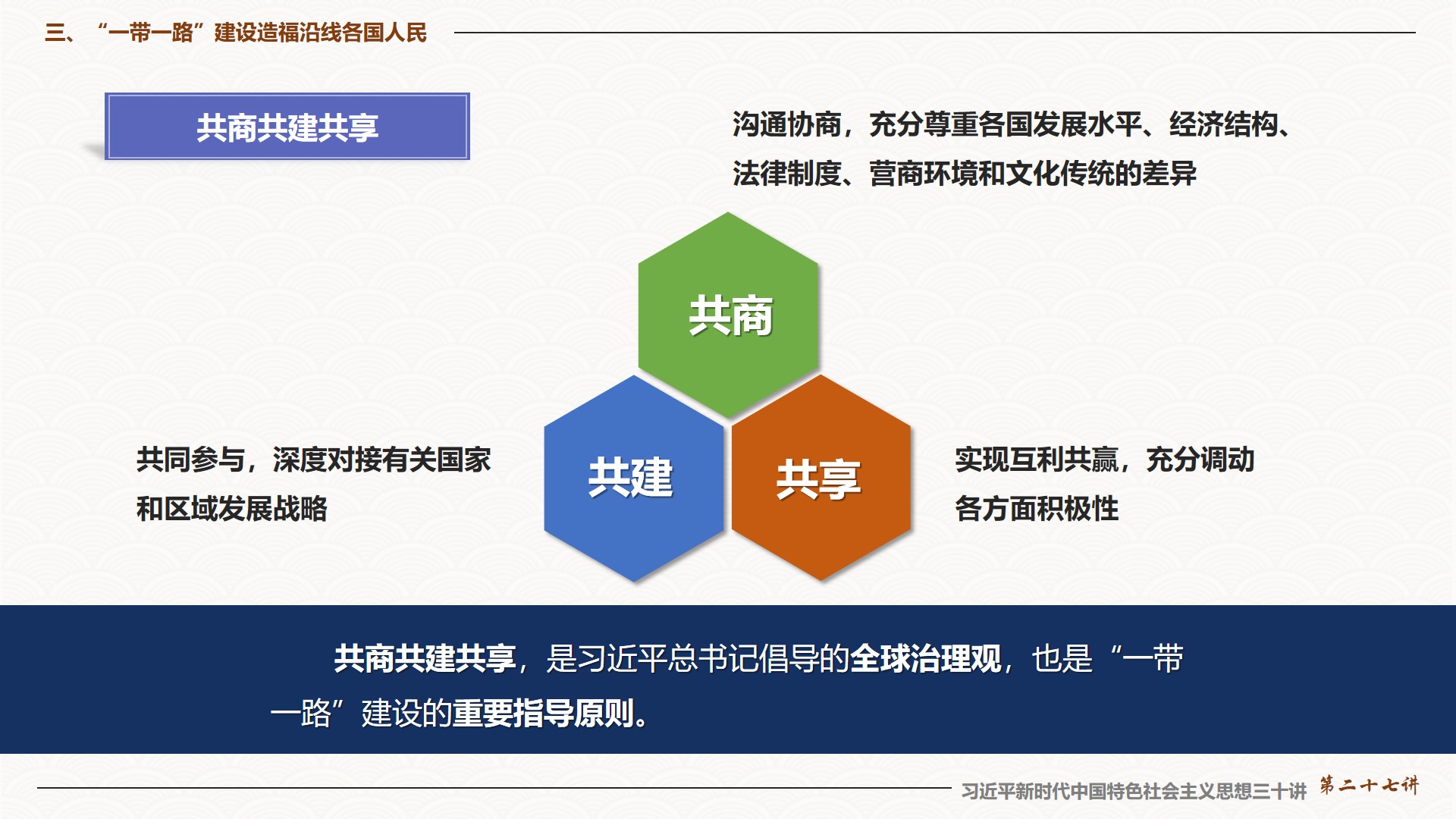 三、“一带一路”建设造福沿线各国人民

共商共建共享

沟通协商，充分尊重各国发展水平、经济结构、法律制度、营商环境和文化传统的差异

共商

共建

共享

共同参与，深度对接有关国家和区域发展战略

实现互利共赢，充分调动各方面积极性

共商共建共享，是习近平总书记倡导的全球治理观，也是“一带一路”建设的重要指导原则。

习近平新时代中国特色社会主义思想三十讲 第二十七讲